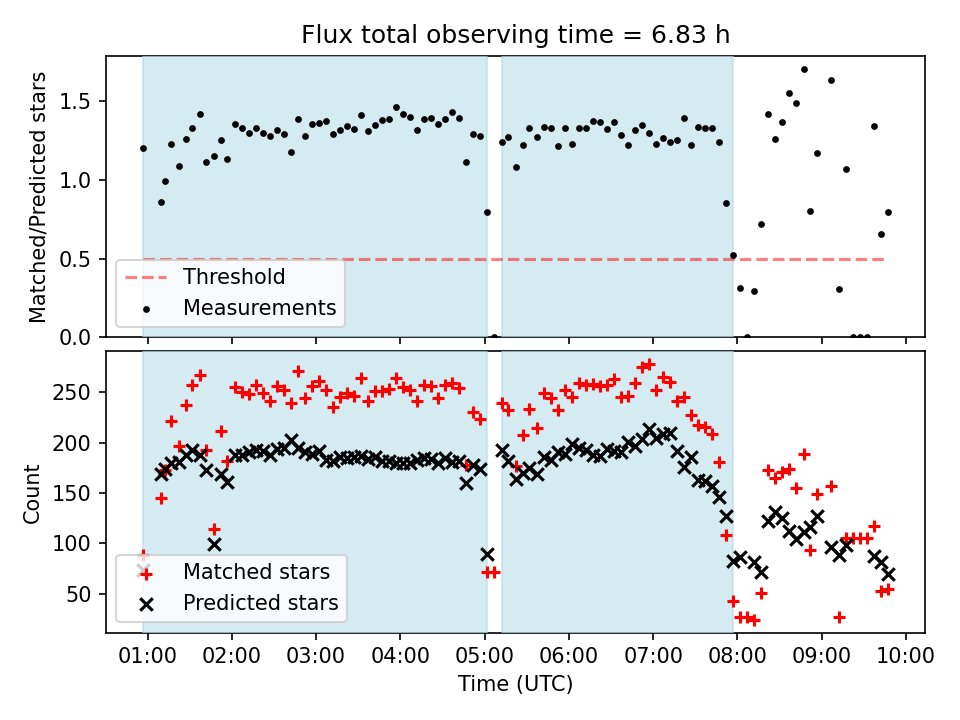 Flux total observing time = 6.83 h

Matched/Predicted stars

1.5
1.0
0.5
0.0

Threshold
Measurements

Count

250
200
150
100
50

Matched stars
Predicted stars

01:00 02:00 03:00 04:00 05:00 06:00 07:00 08:00 09:00 10:00

Time (UTC)